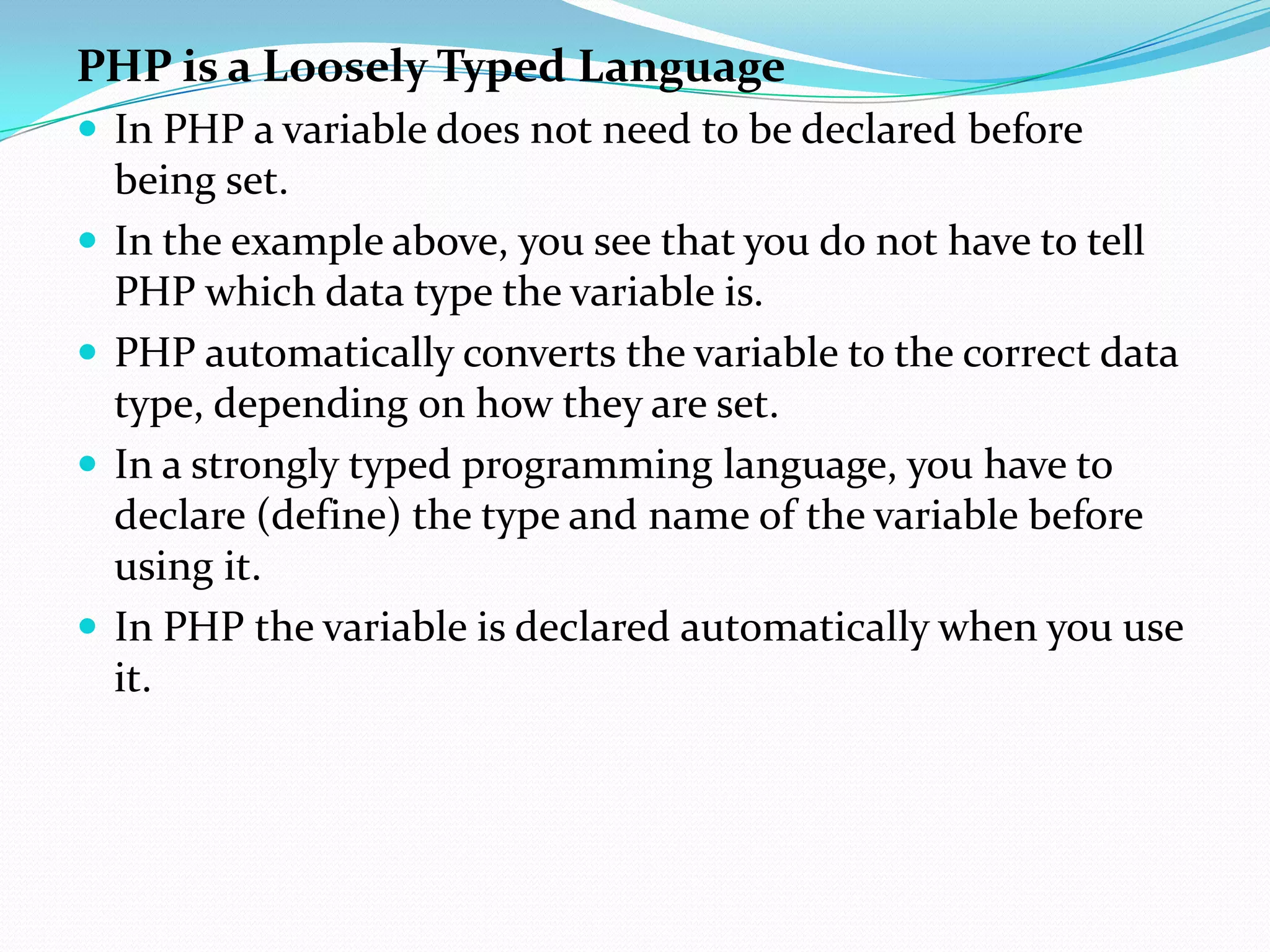 PHP is a Loosely Typed Language

- In PHP a variable does not need to be declared before being set.
- In the example above, you see that you do not have to tell PHP which data type the variable is.
- PHP automatically converts the variable to the correct data type, depending on how they are set.
- In a strongly typed programming language, you have to declare (define) the type and name of the variable before using it.
- In PHP the variable is declared automatically when you use it.